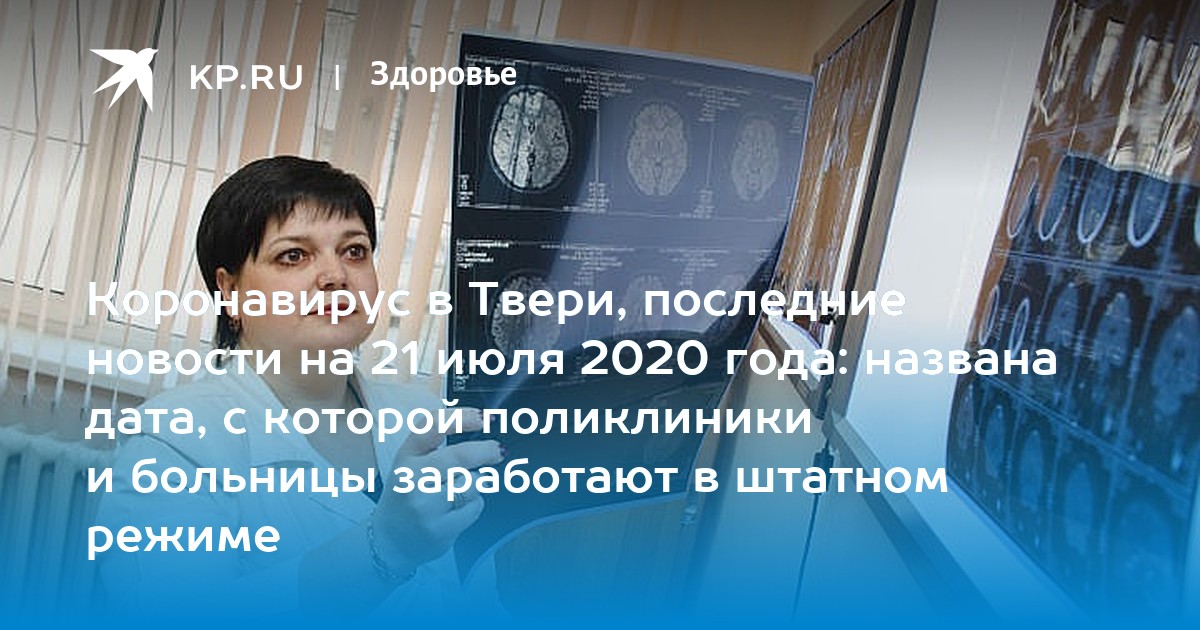 KP.RU | Здоровье

Коронавирус в Твери, последние новости на 21 июля 2020 года: названа дата, с которой поликлиники и больницы заработают в штатном режиме